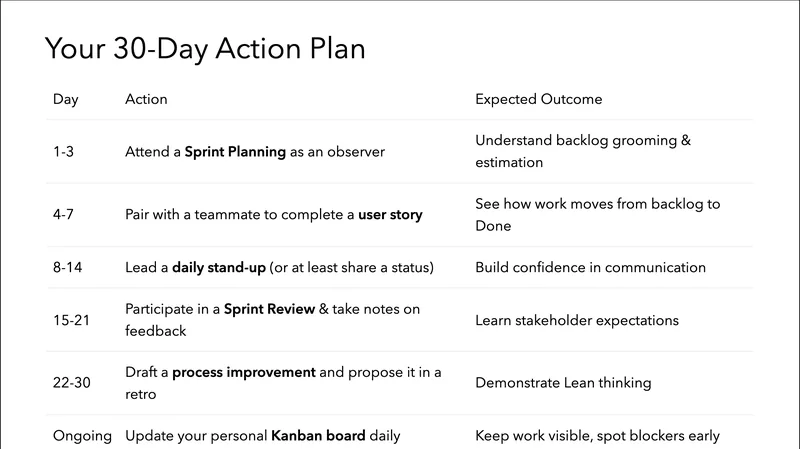 Your 30-Day Action Plan

| Day | Action | Expected Outcome |
|---|---|---|
| 1-3 | Attend a **Sprint Planning** as an observer | Understand backlog grooming & estimation |
| 4-7 | Pair with a teammate to complete a **user story** | See how work moves from backlog to Done |
| 8-14 | Lead a **daily stand-up** (or at least share a status) | Build confidence in communication |
| 15-21 | Participate in a **Sprint Review** & take notes on feedback | Learn stakeholder expectations |
| 22-30 | Draft a **process improvement** and propose it in a retro | Demonstrate Lean thinking |
| Ongoing | Update your personal **Kanban board** daily | Keep work visible, spot blockers early |